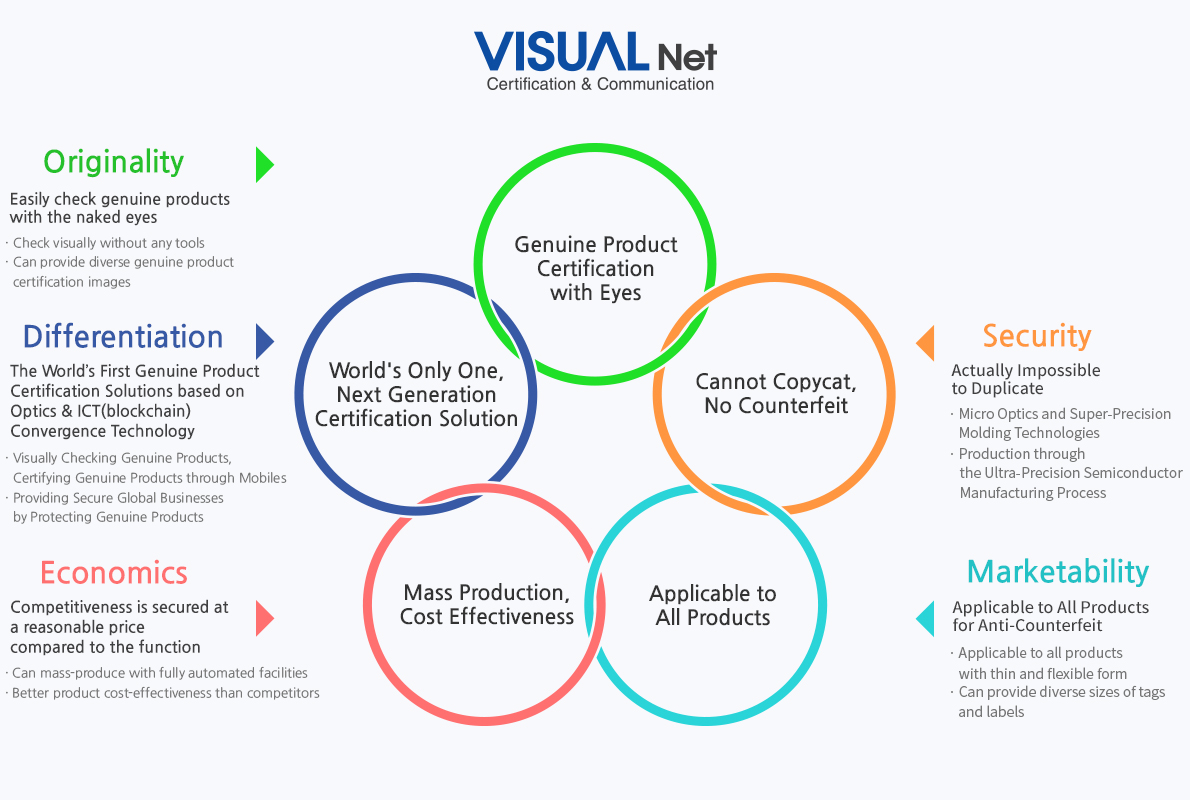 VISUAL Net
Certification & Communication

Originality
Easily check genuine products with the naked eyes
· Check visually without any tools
· Can provide diverse genuine product certification images

Differentiation
The World's First Genuine Product Certification Solutions based on Optics & ICT(blockchain) Convergence Technology
· Visually Checking Genuine Products, Certifying Genuine Products through Mobiles
· Providing Secure Global Businesses by Protecting Genuine Products

Economics
Competitiveness is secured at a reasonable price compared to the function
· Can mass-produce with fully automated facilities
· Better product cost-effectiveness than competitors

Genuine Product Certification with Eyes

World's Only One, Next Generation Certification Solution

Cannot Copycat, No Counterfeit

Mass Production, Cost Effectiveness

Applicable to All Products

Security
Actually Impossible to Duplicate
· Micro Optics and Super-Precision Molding Technologies
· Production through the Ultra-Precision Semiconductor Manufacturing Process

Marketability
Applicable to All Products for Anti-Counterfeit
· Applicable to all products with thin and flexible form
· Can provide diverse sizes of tags and labels